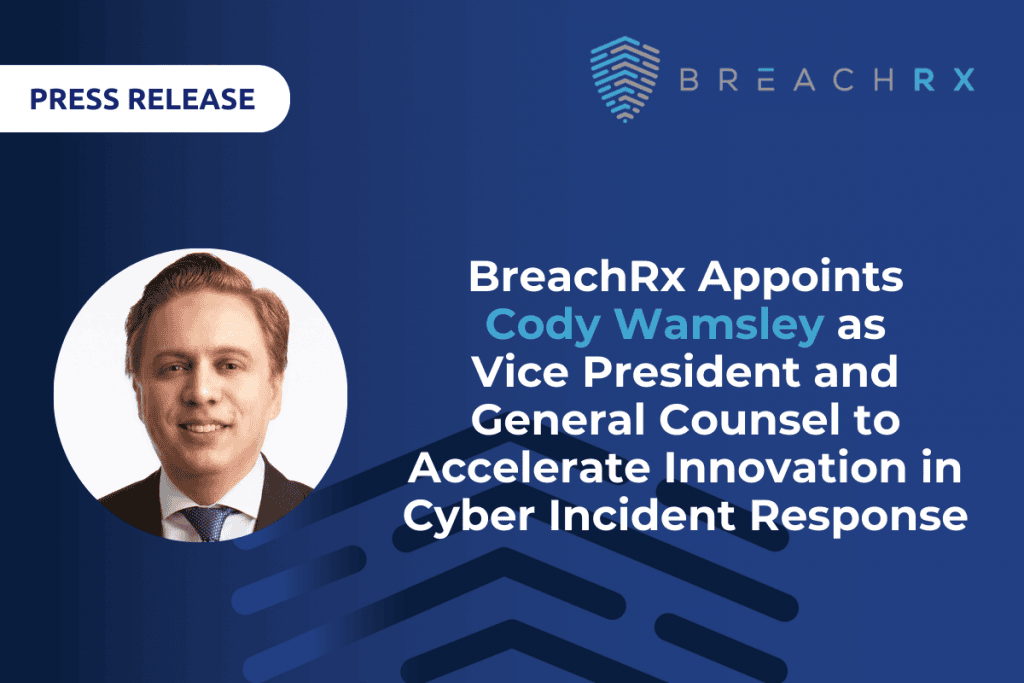 PRESS RELEASE

BREACHRX

BreachRx Appoints Cody Wamsley as Vice President and General Counsel to Accelerate Innovation in Cyber Incident Response